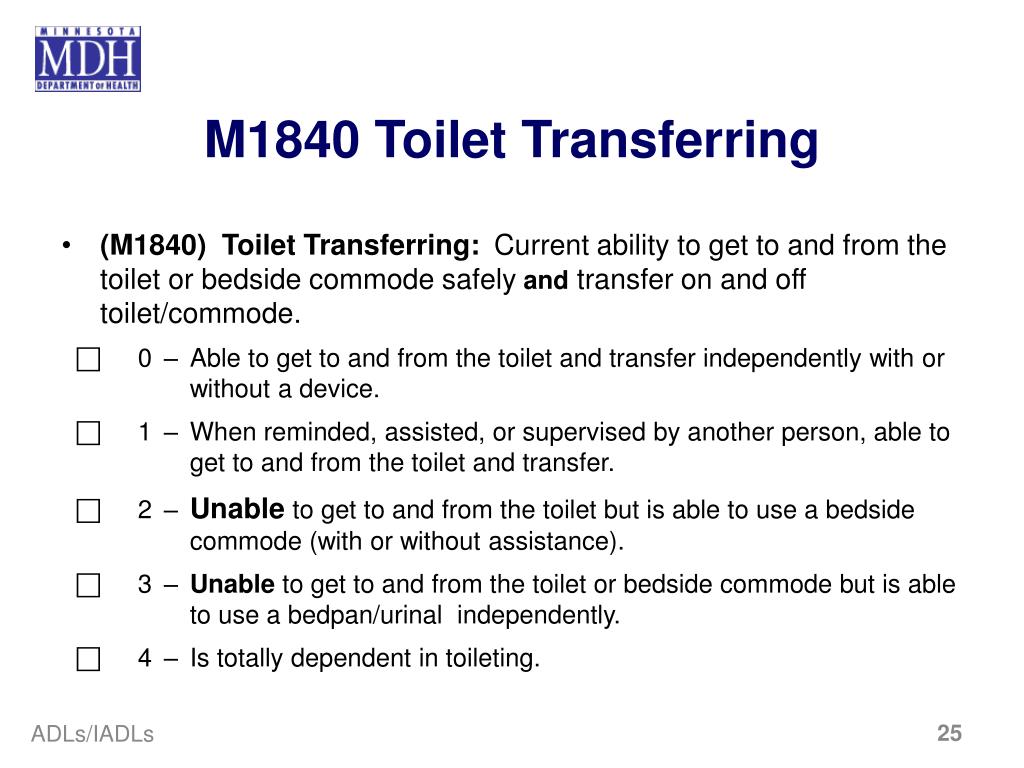 MINNESOTA
MDH
DEPARTMENT OF HEALTH

M1840 Toilet Transferring

• (M1840) Toilet Transferring: Current ability to get to and from the toilet or bedside commode safely and transfer on and off toilet/commode.

☐ 0 – Able to get to and from the toilet and transfer independently with or without a device.

☐ 1 – When reminded, assisted, or supervised by another person, able to get to and from the toilet and transfer.

☐ 2 – Unable to get to and from the toilet but is able to use a bedside commode (with or without assistance).

☐ 3 – Unable to get to and from the toilet or bedside commode but is able to use a bedpan/urinal independently.

☐ 4 – Is totally dependent in toileting.

ADLs/IADLs

25